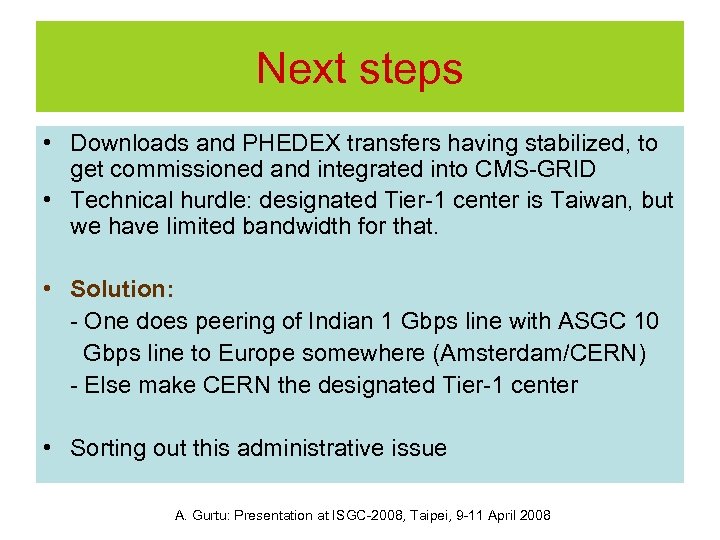 Next steps

• Downloads and PHEDEX transfers having stabilized, to get commissioned and integrated into CMS-GRID
• Technical hurdle: designated Tier-1 center is Taiwan, but we have limited bandwidth for that.

• Solution:
- One does peering of Indian 1 Gbps line with ASGC 10 Gbps line to Europe somewhere (Amsterdam/CERN)
- Else make CERN the designated Tier-1 center

• Sorting out this administrative issue

A. Gurtu: Presentation at ISGC-2008, Taipei, 9-11 April 2008